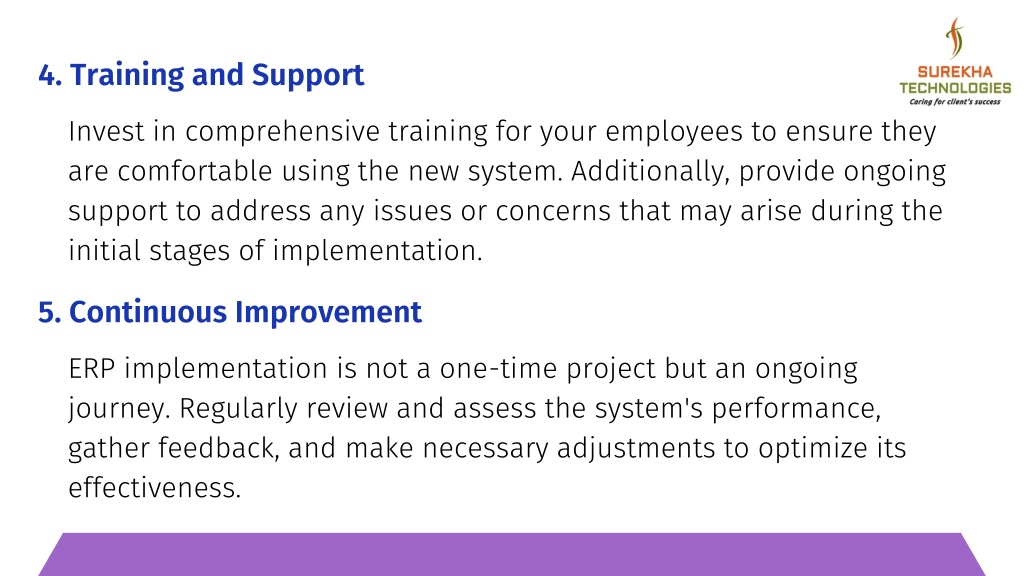 4. Training and Support

SUREKHA TECHNOLOGIES
Caring for client's success

Invest in comprehensive training for your employees to ensure they are comfortable using the new system. Additionally, provide ongoing support to address any issues or concerns that may arise during the initial stages of implementation.

5. Continuous Improvement

ERP implementation is not a one-time project but an ongoing journey. Regularly review and assess the system's performance, gather feedback, and make necessary adjustments to optimize its effectiveness.